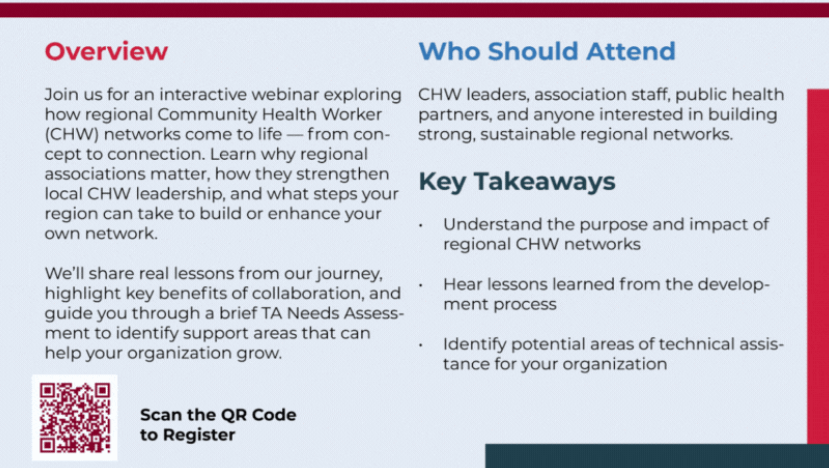 Overview

Join us for an interactive webinar exploring how regional Community Health Worker (CHW) networks come to life — from concept to connection. Learn why regional associations matter, how they strengthen local CHW leadership, and what steps your region can take to build or enhance your own network.

We'll share real lessons from our journey, highlight key benefits of collaboration, and guide you through a brief TA Needs Assessment to identify support areas that can help your organization grow.

Scan the QR Code to Register

Who Should Attend

CHW leaders, association staff, public health partners, and anyone interested in building strong, sustainable regional networks.

Key Takeaways

• Understand the purpose and impact of regional CHW networks

• Hear lessons learned from the development process

• Identify potential areas of technical assistance for your organization